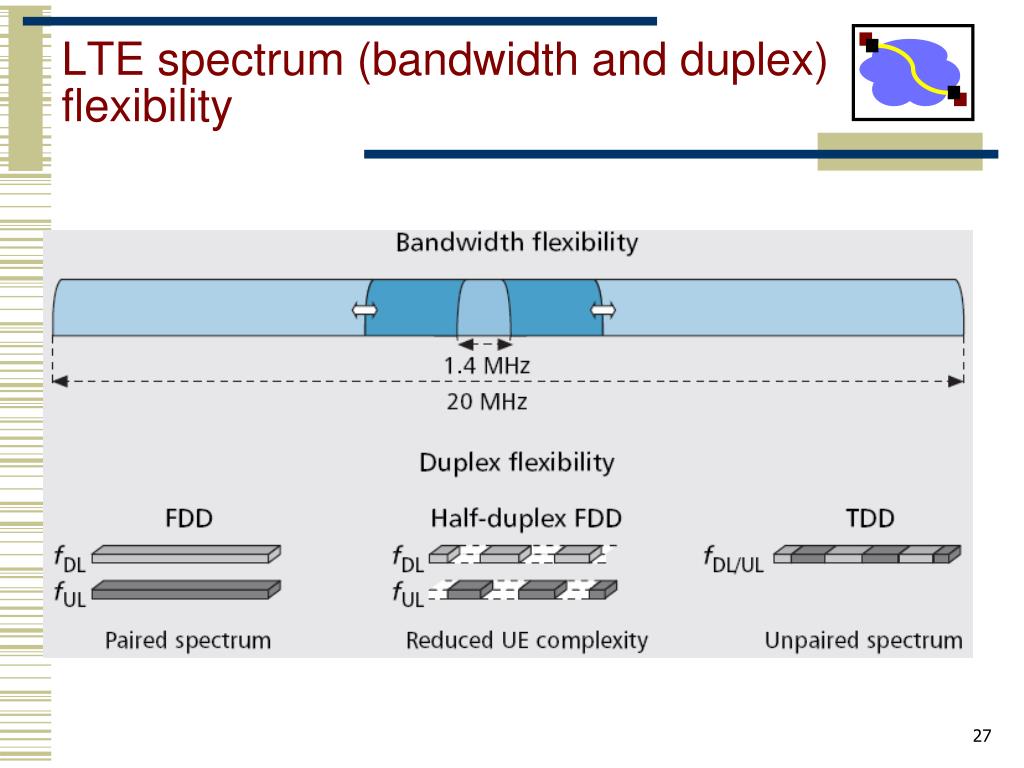 LTE spectrum (bandwidth and duplex) flexibility

Bandwidth flexibility

1.4 MHz

20 MHz

Duplex flexibility

FDD

$f_{DL}$

$f_{UL}$

Paired spectrum

Half-duplex FDD

$f_{DL}$

$f_{UL}$

Reduced UE complexity

TDD

$f_{DL/UL}$

Unpaired spectrum

27